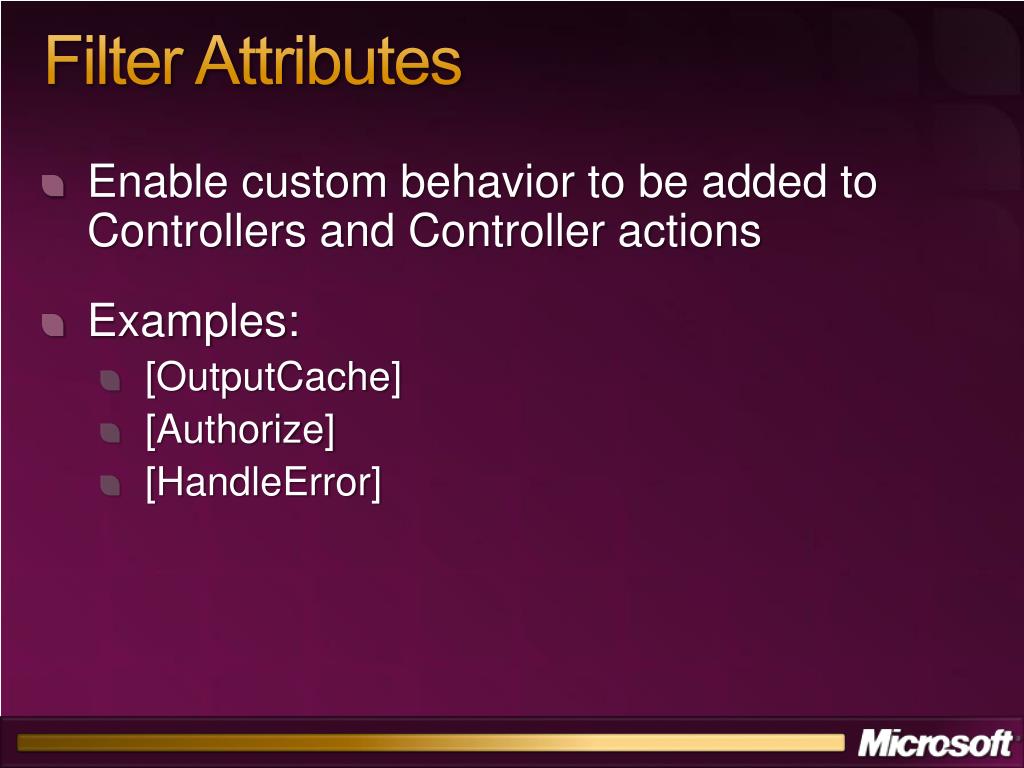 Filter Attributes

Enable custom behavior to be added to Controllers and Controller actions

Examples:

[OutputCache]

[Authorize]

[HandleError]

Microsoft